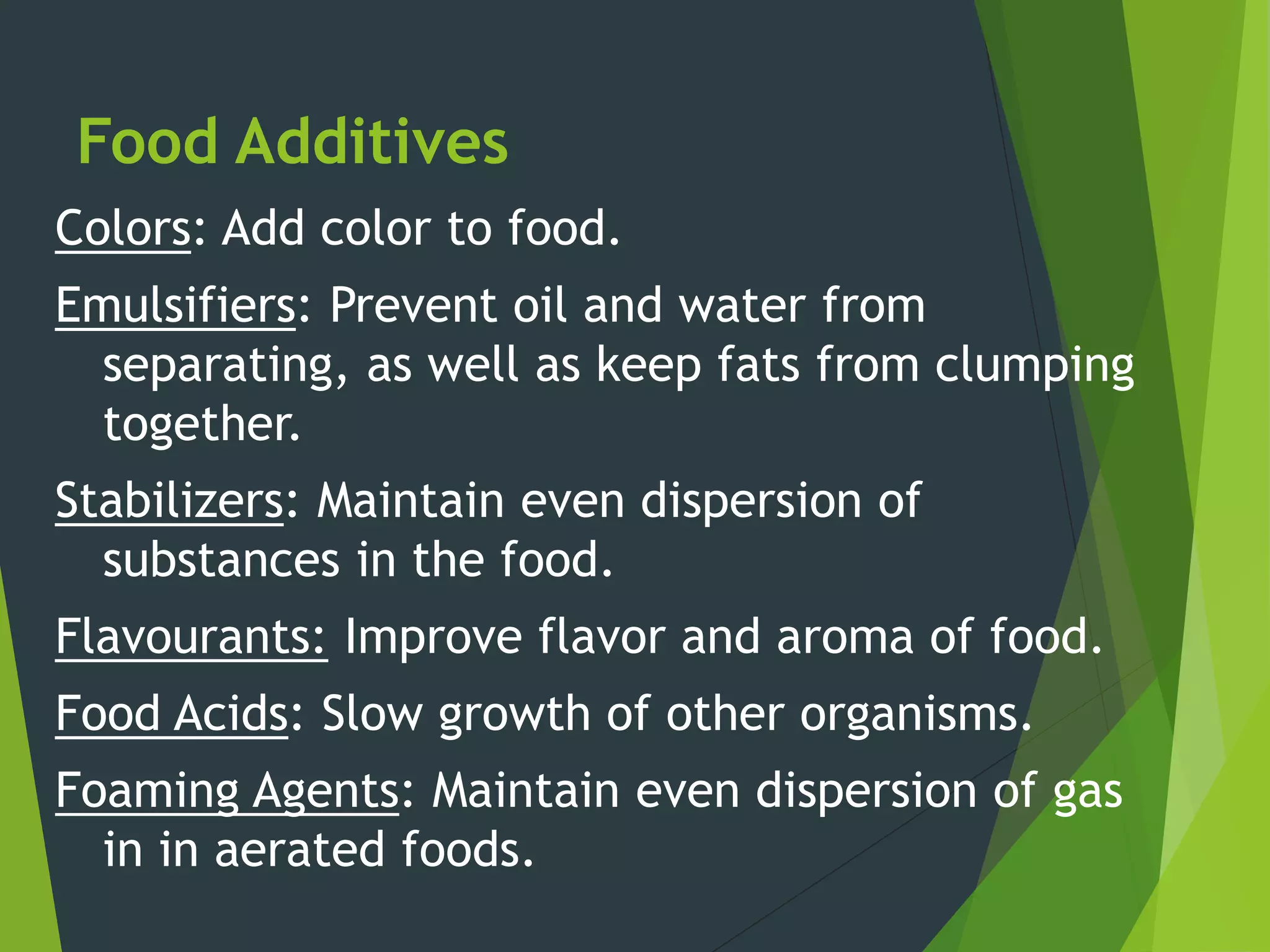 Food Additives

Colors: Add color to food.

Emulsifiers: Prevent oil and water from separating, as well as keep fats from clumping together.

Stabilizers: Maintain even dispersion of substances in the food.

Flavourants: Improve flavor and aroma of food.

Food Acids: Slow growth of other organisms.

Foaming Agents: Maintain even dispersion of gas in in aerated foods.